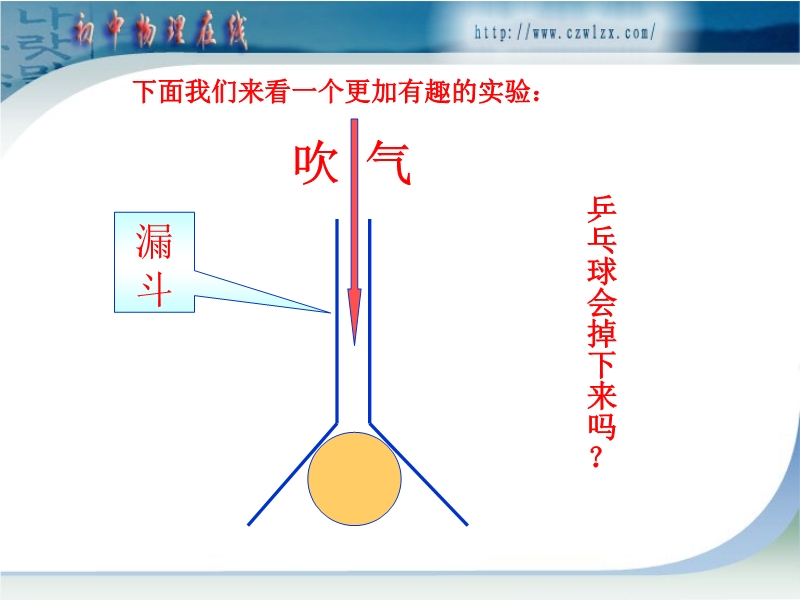 初中物理在线

http://www.czwlzx.com/

下面我们来看一个更加有趣的实验：

吹气

漏斗

乒乓球会掉下来吗？